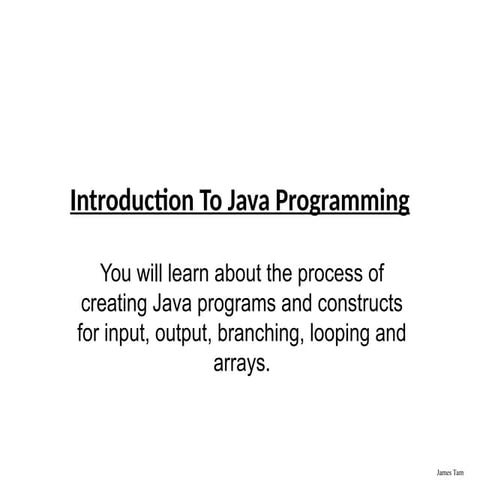 Introduction To Java Programming

You will learn about the process of creating Java programs and constructs for input, output, branching, looping and arrays.

James Tam